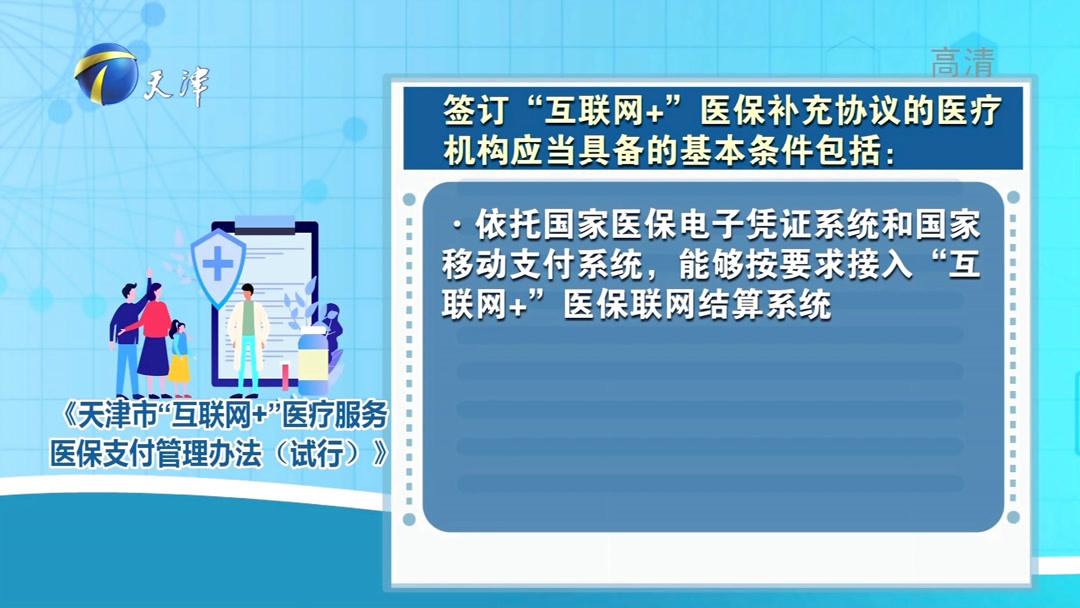 天津

高清

签订“互联网+”医保补充协议的医疗机构应当具备的基本条件包括：

· 依托国家医保电子凭证系统和国家移动支付系统，能够按要求接入“互联网+”医保联网结算系统

《天津市“互联网+”医疗服务医保支付管理办法（试行）》